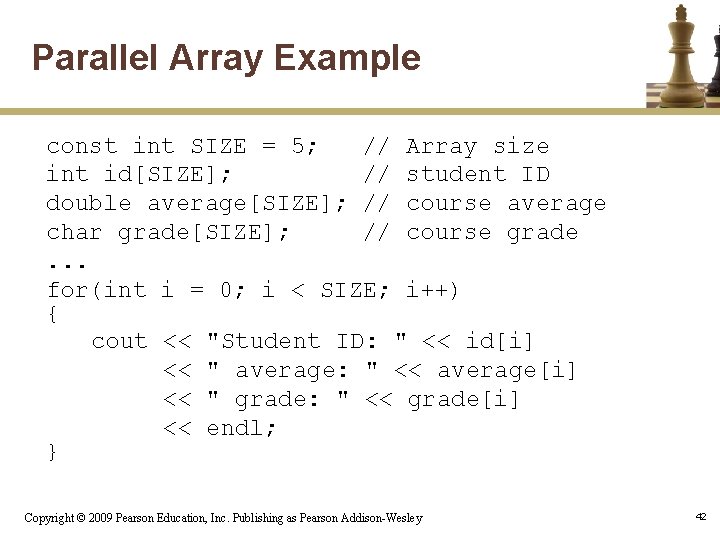 Parallel Array Example

const int SIZE = 5;    // Array size
int id[SIZE];          // student ID
double average[SIZE]; // course average
char grade[SIZE];      // course grade
...
for(int i = 0; i < SIZE; i++)
{
   cout << "Student ID: " << id[i]
        << " average: " << average[i]
        << " grade: " << grade[i]
        << endl;
}

Copyright © 2009 Pearson Education, Inc. Publishing as Pearson Addison-Wesley

42